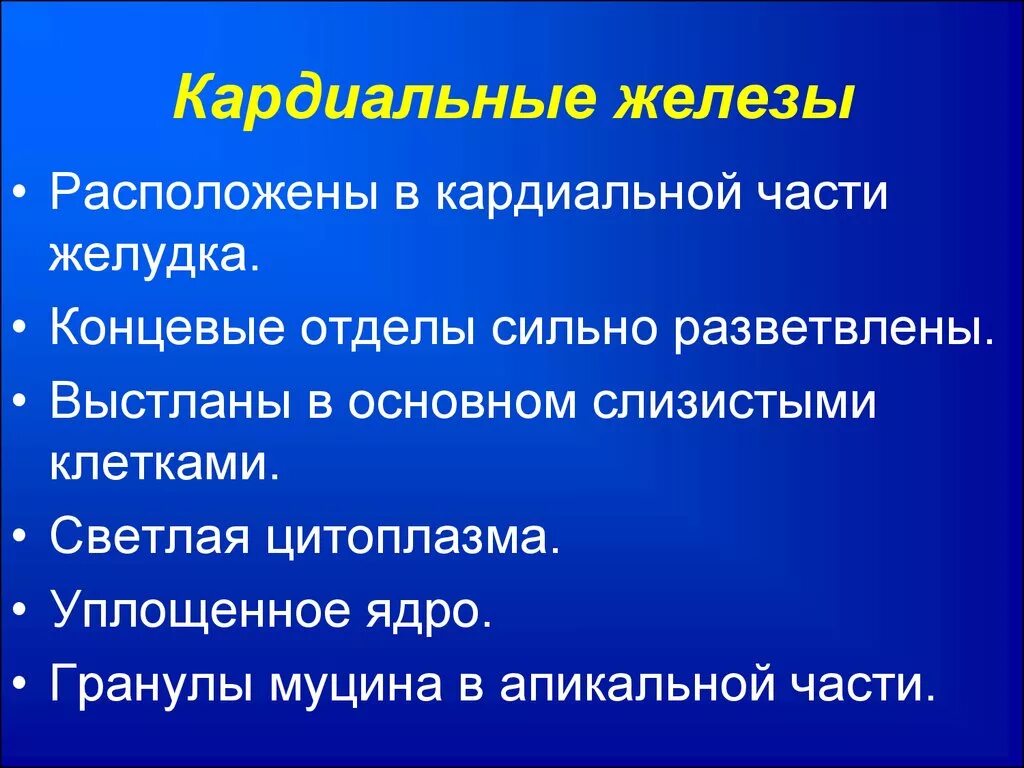 Кардиальные железы

• Расположены в кардиальной части желудка.
• Концевые отделы сильно разветвлены.
• Выстланы в основном слизистыми клетками.
• Светлая цитоплазма.
• Уплощенное ядро.
• Гранулы муцина в апикальной части.